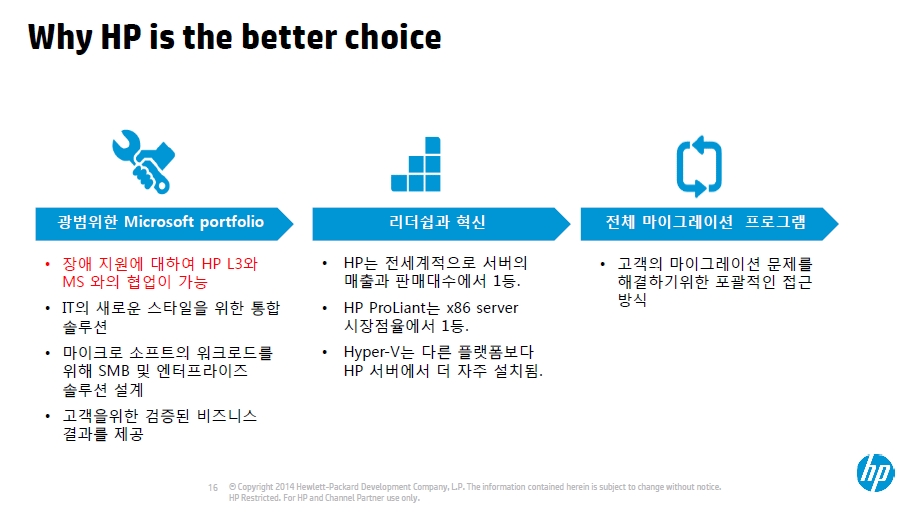 Why HP is the better choice

광범위한 Microsoft portfolio

• 장애 지원에 대하여 HP L3와 MS 와의 협업이 가능
• IT의 새로운 스타일을 위한 통합 솔루션
• 마이크로 소프트의 워크로드를 위해 SMB 및 엔터프라이즈 솔루션 설계
• 고객을위한 검증된 비즈니스 결과를 제공

리더쉽과 혁신

• HP는 전세계적으로 서버의 매출과 판매대수에서 1등.
• HP ProLiant는 x86 server 시장점율에서 1등.
• Hyper-V는 다른 플랫폼보다 HP 서버에서 더 자주 설치됨.

전체 마이그레이션 프로그램

• 고객의 마이그레이션 문제를 해결하기위한 포괄적인 접근 방식

16 © Copyright 2014 Hewlett-Packard Development Company, L.P. The information contained herein is subject to change without notice. HP Restricted. For HP and Channel Partner use only.

hp